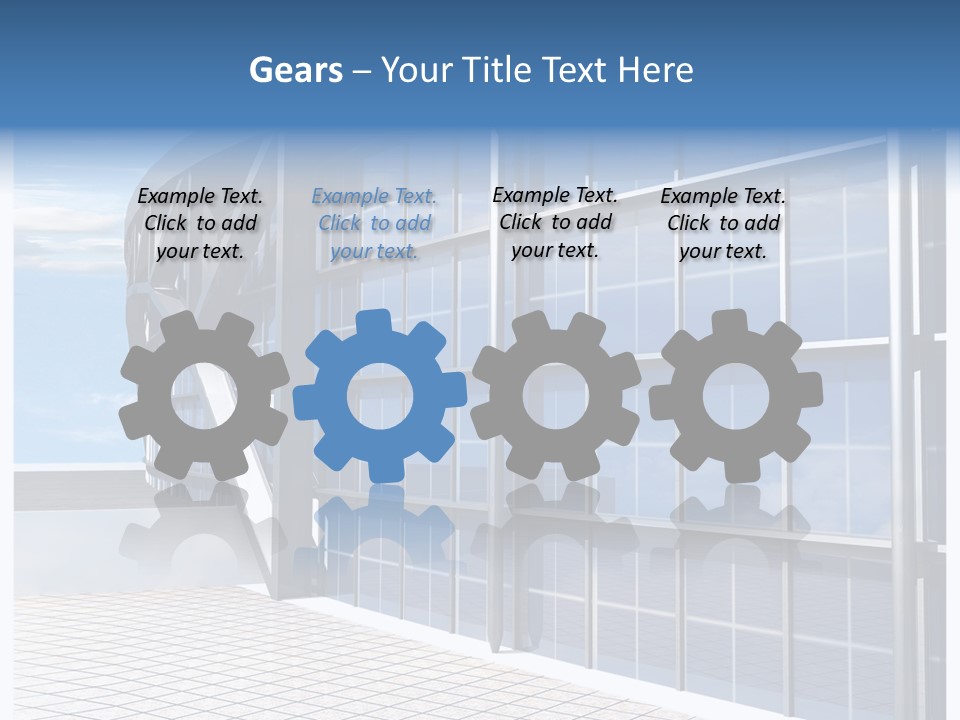 Gears – Your Title Text Here

Example Text. Click to add your text.

Example Text. Click to add your text.

Example Text. Click to add your text.

Example Text. Click to add your text.